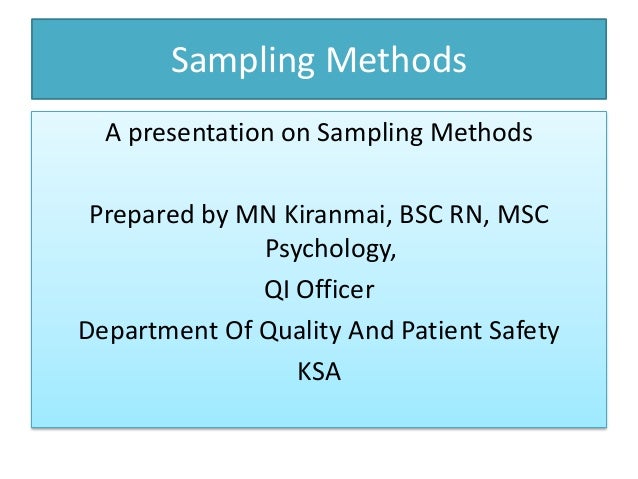 Sampling Methods

A presentation on Sampling Methods

Prepared by MN Kiranmai, BSC RN, MSC Psychology,

QI Officer

Department Of Quality And Patient Safety

KSA